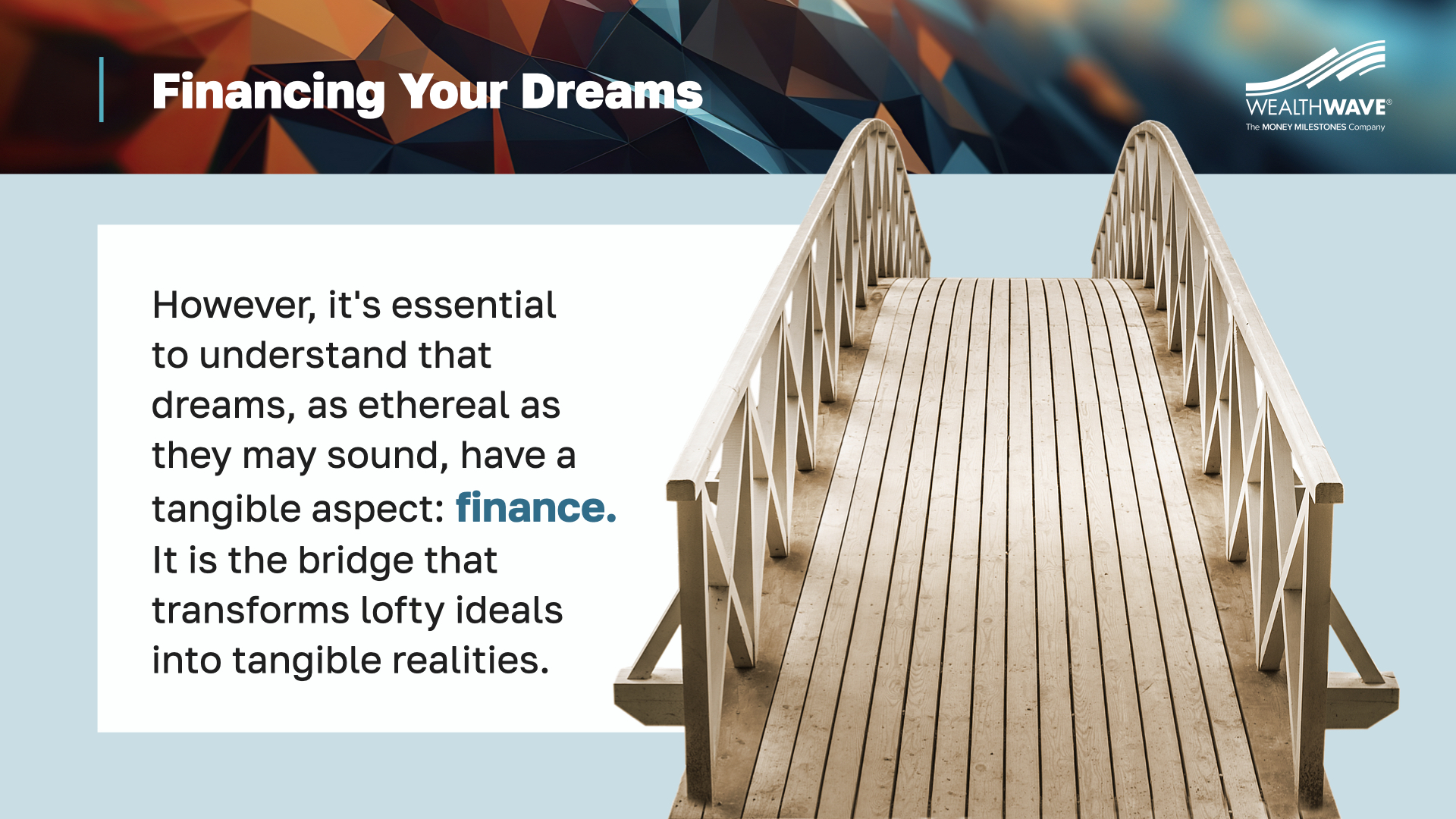 Financing Your Dreams

WEALTHWAVE®
The MONEY MILESTONES Company

However, it's essential to understand that dreams, as ethereal as they may sound, have a tangible aspect: finance. It is the bridge that transforms lofty ideals into tangible realities.